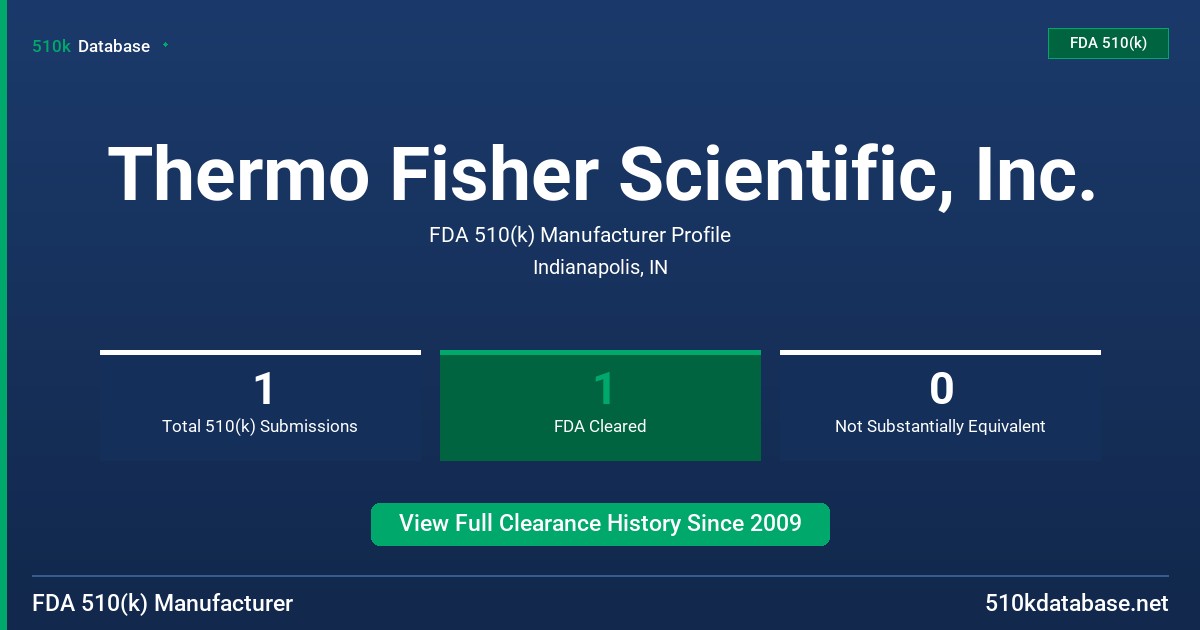 510k Database

FDA 510(k)

Thermo Fisher Scientific, Inc.

FDA 510(k) Manufacturer Profile

Indianapolis, IN

1
Total 510(k) Submissions

1
FDA Cleared

0
Not Substantially Equivalent

View Full Clearance History Since 2009

FDA 510(k) Manufacturer

510kdatabase.net